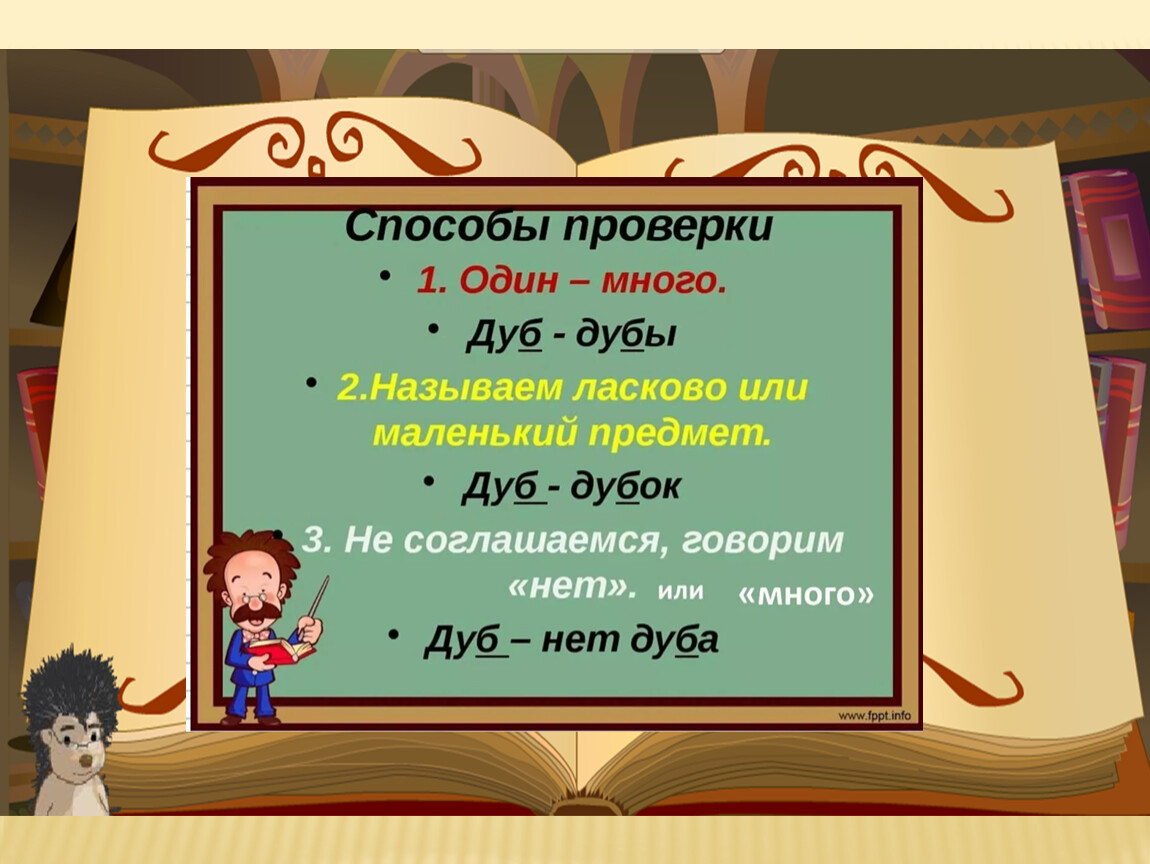 Способы проверки

• 1. Один – много.

• Дуб - дубы

• 2.Называем ласково или маленький предмет.

• Дуб - дубок

• 3. Не соглашаемся, говорим «нет». или «много»

• Дуб – нет дуба

www.fppt.info